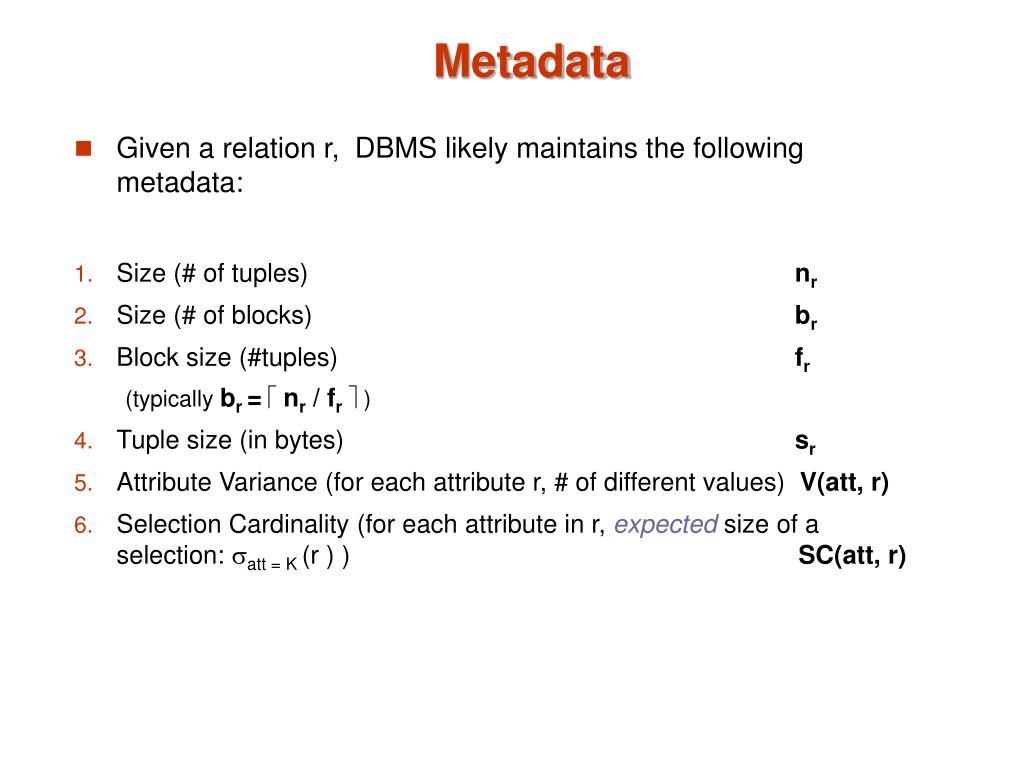 Metadata

Given a relation r, DBMS likely maintains the following metadata:

1. Size (# of tuples) $n_r$
2. Size (# of blocks) $b_r$
3. Block size (#tuples) $f_r$
(typically $b_r = \lceil n_r / f_r \rceil$)
4. Tuple size (in bytes) $s_r$
5. Attribute Variance (for each attribute r, # of different values) V(att, r)
6. Selection Cardinality (for each attribute in r, expected size of a selection: $\sigma_{att = K}$ (r ) ) SC(att, r)